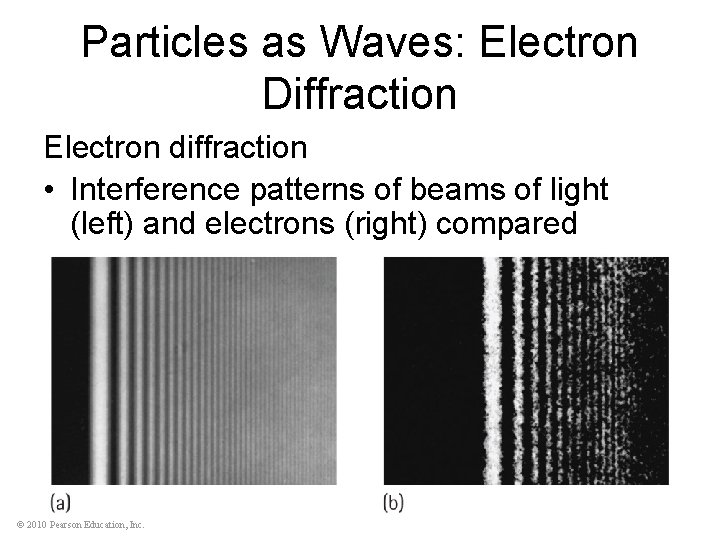 Particles as Waves: Electron Diffraction

Electron diffraction

• Interference patterns of beams of light (left) and electrons (right) compared

(a)

(b)

© 2010 Pearson Education, Inc.